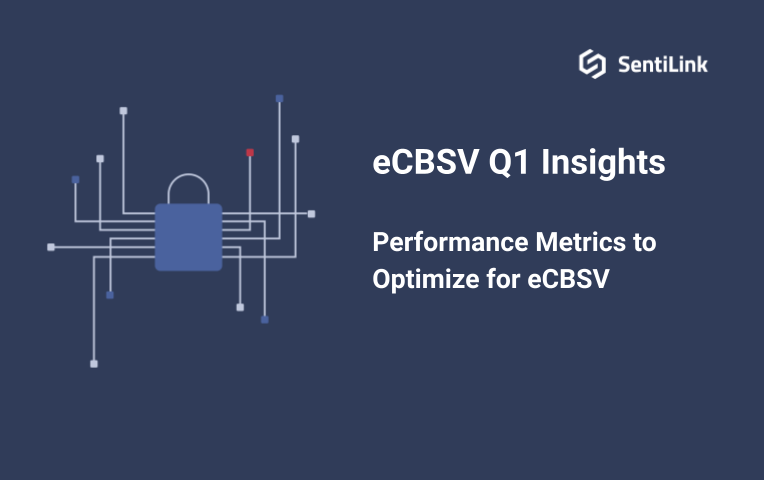 SentiLink

eCBSV Q1 Insights

Performance Metrics to Optimize for eCBSV